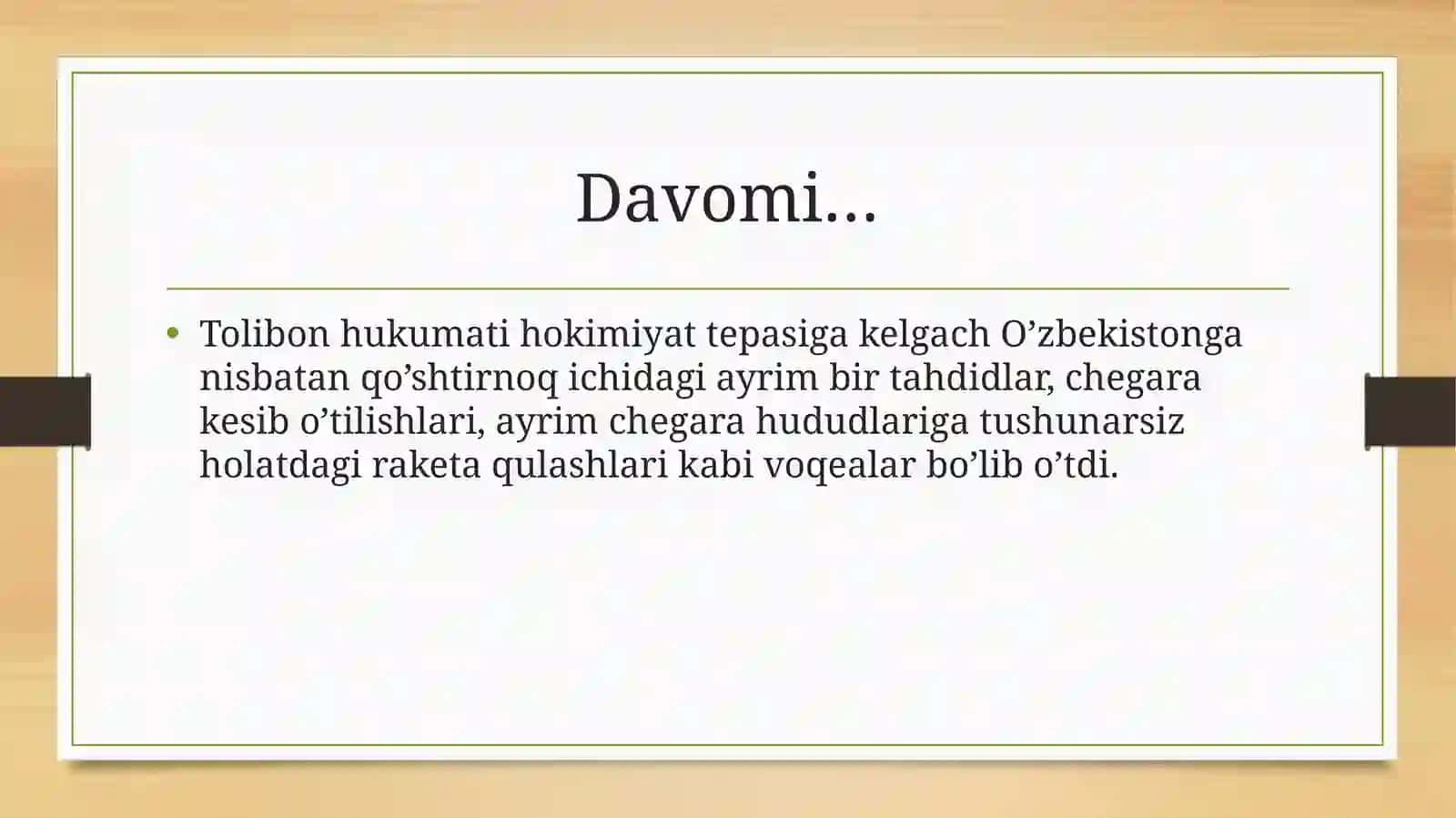 Davomi…

• Tolibon hukumati hokimiyat tepasiga kelgach O'zbekistonga nisbatan qo'shtirnoq ichidagi ayrim bir tahdidlar, chegara kesib o'tilishlari, ayrim chegara hududlariga tushunarsiz holatdagi raketa qulashlari kabi voqealar bo'lib o'tdi.